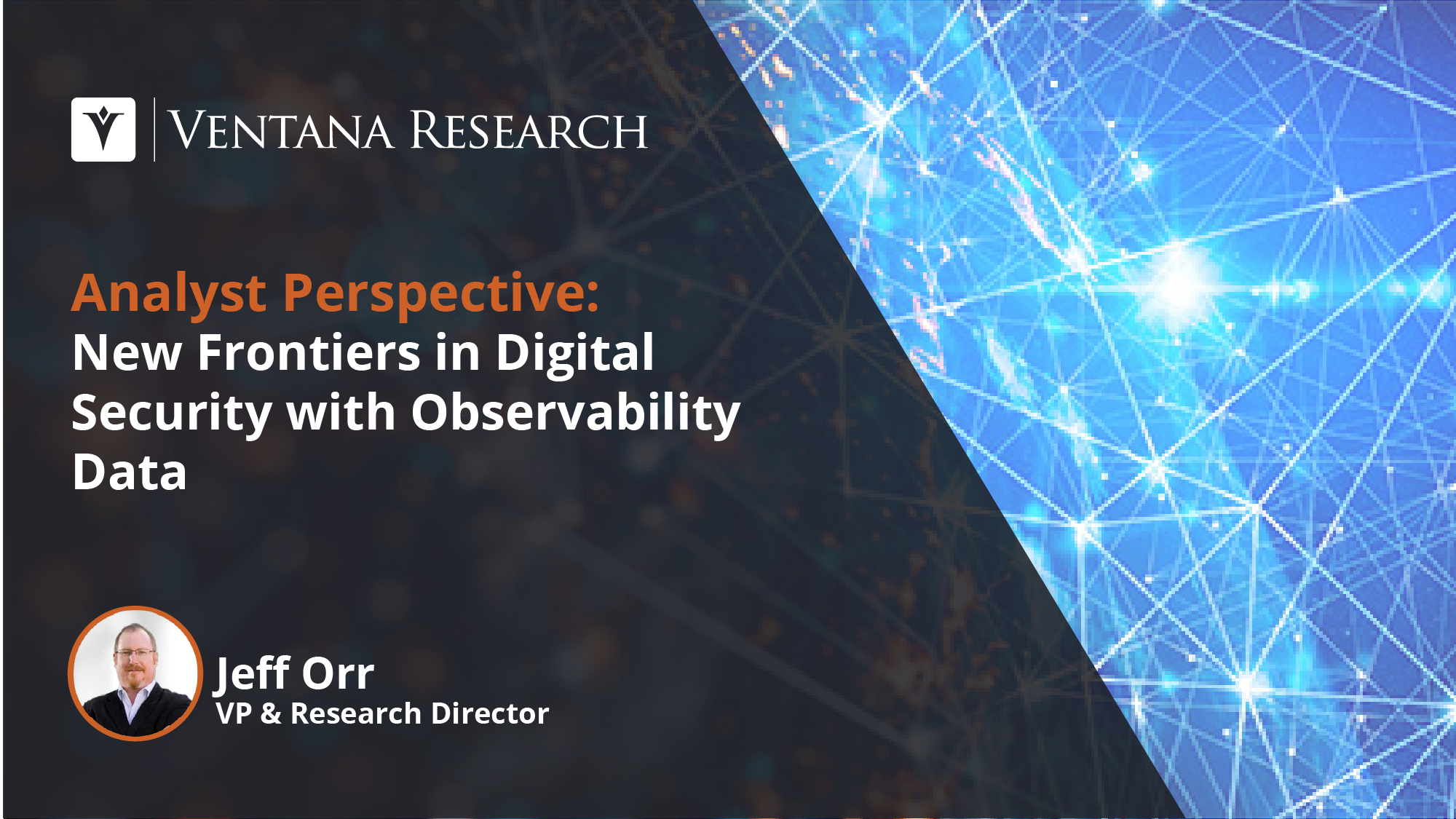 VENTANA RESEARCH

Analyst Perspective:
New Frontiers in Digital Security with Observability Data

Jeff Orr
VP & Research Director